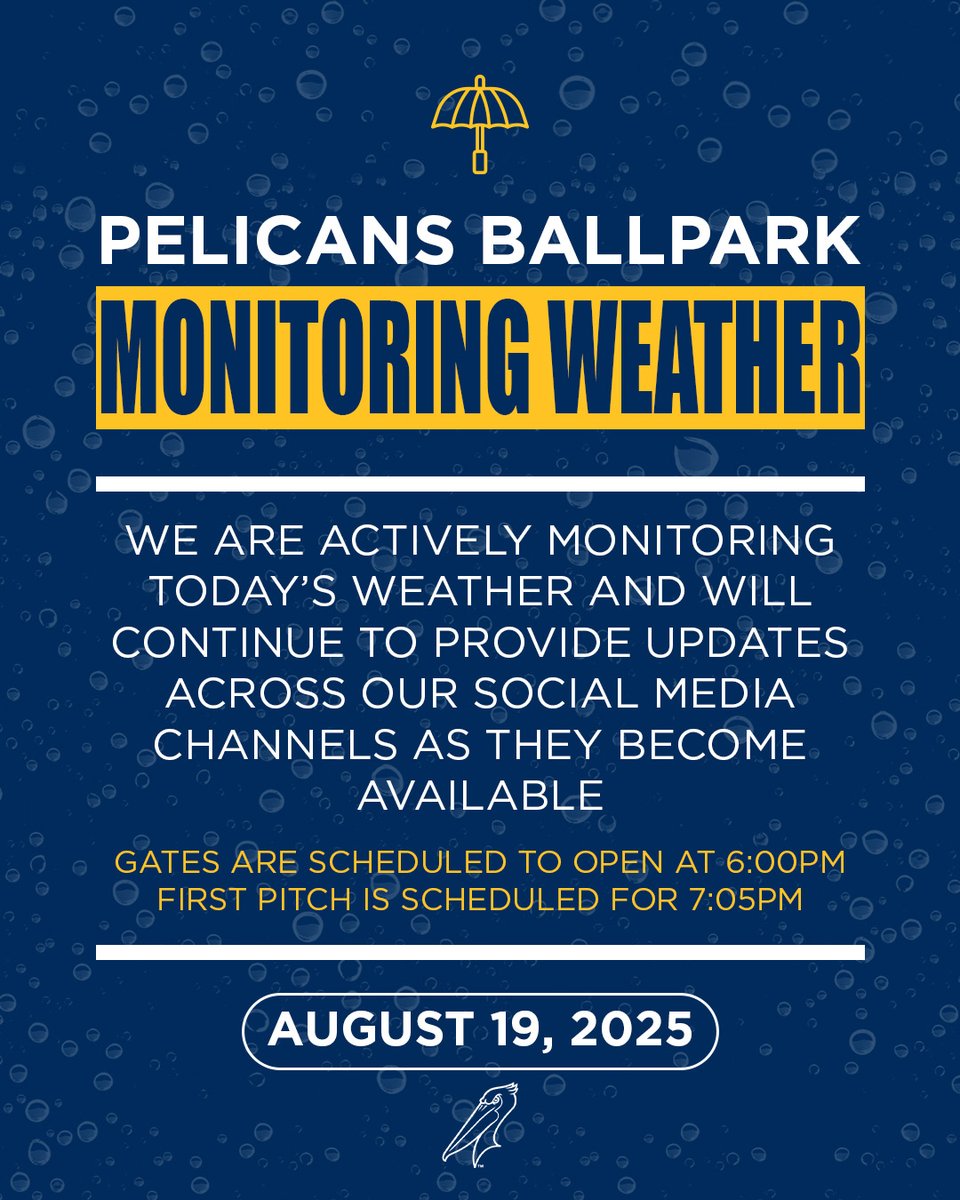 PELICANS BALLPARK
MONITORING WEATHER

WE ARE ACTIVELY MONITORING TODAY'S WEATHER AND WILL CONTINUE TO PROVIDE UPDATES ACROSS OUR SOCIAL MEDIA CHANNELS AS THEY BECOME AVAILABLE

GATES ARE SCHEDULED TO OPEN AT 6:00PM
FIRST PITCH IS SCHEDULED FOR 7:05PM

AUGUST 19, 2025